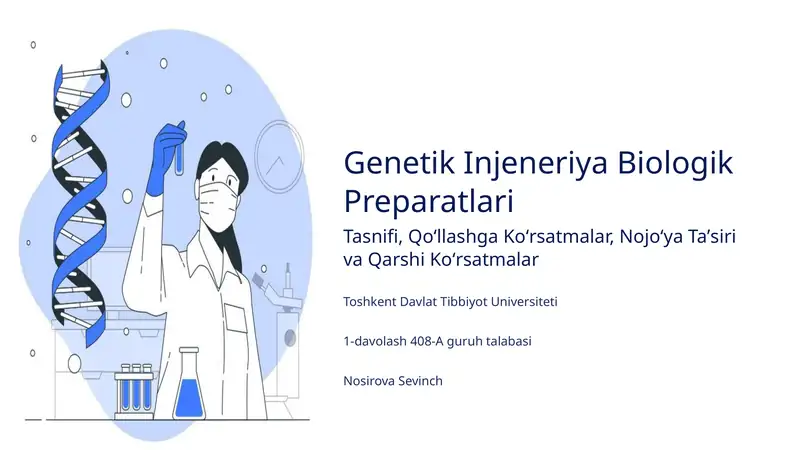 Genetik Injeneriya Biologik Preparatlari

Tasnifi, Qo‘llashga Ko‘rsatmalar, Nojo‘ya Ta’siri va Qarshi Ko‘rsatmalar

Toshkent Davlat Tibbiyot Universiteti

1-davolash 408-A guruh talabasi

Nosirova Sevinch